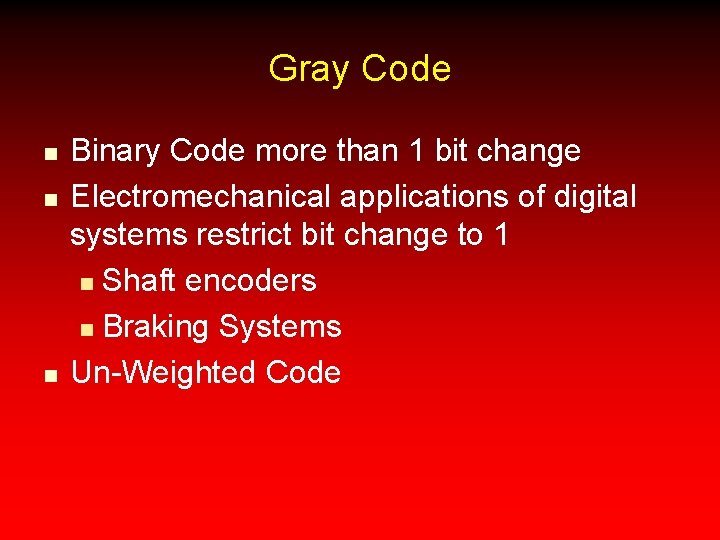 Gray Code

- Binary Code more than 1 bit change
- Electromechanical applications of digital systems restrict bit change to 1
  - Shaft encoders
  - Braking Systems
- Un-Weighted Code